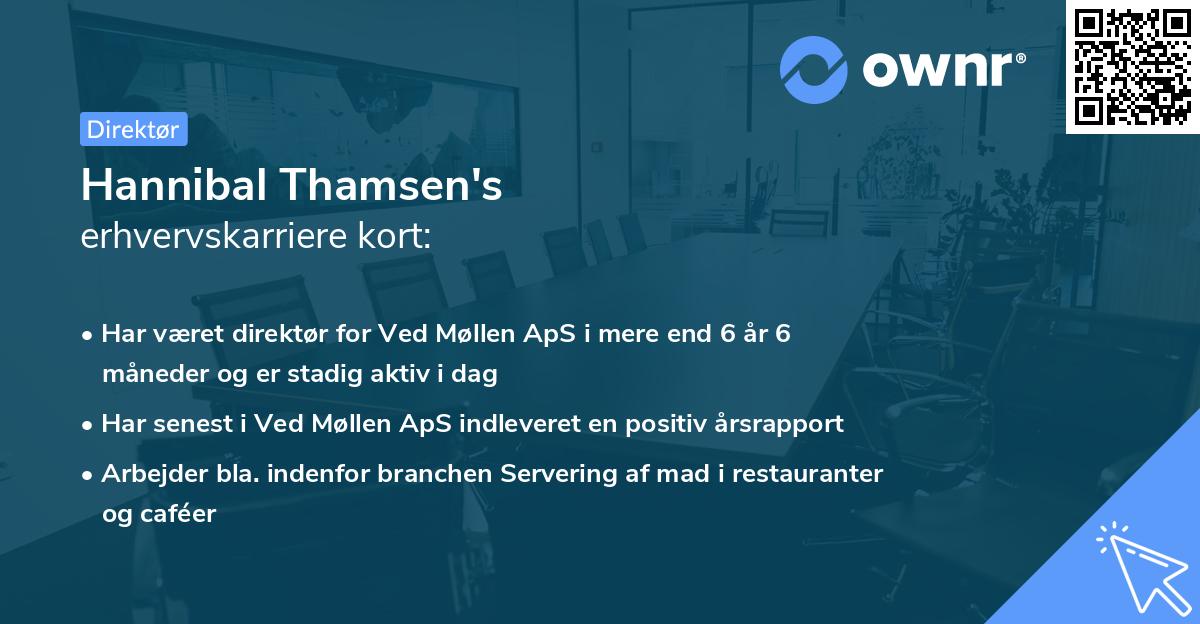 ownr®

Direktør

Hannibal Thamsen's
erhvervskarriere kort:

• Har været direktør for Ved Møllen ApS i mere end 6 år 6 måneder og er stadig aktiv i dag
• Har senest i Ved Møllen ApS indleveret en positiv årsrapport
• Arbejder bla. indenfor branchen Servering af mad i restauranter og caféer